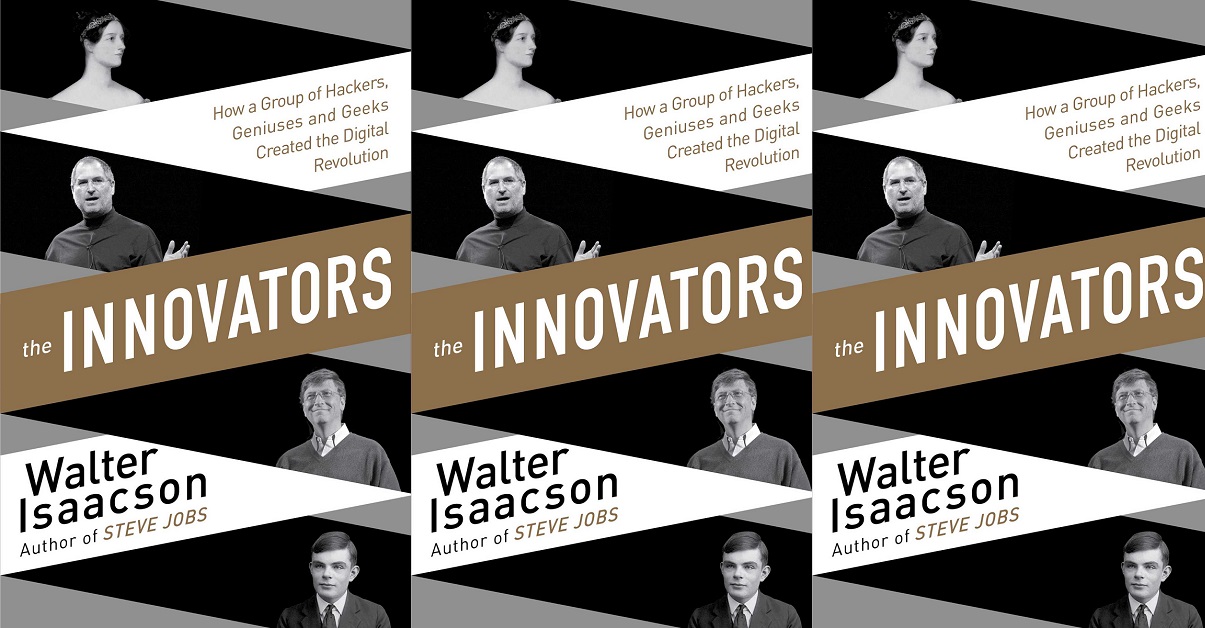 How a Group of Hackers, Geniuses and Geeks Created the Digital Revolution

the INNOVATORS

Walter Isaacson
Author of STEVE JOBS

How a Group of Hackers, Geniuses and Geeks Created the Digital Revolution

the INNOVATORS

Walter Isaacson
Author of STEVE JOBS

How a Group of Hackers, Geniuses and Geeks Created the Digital Revolution

the INNOVATORS

Walter Isaacson
Author of STEVE JOBS